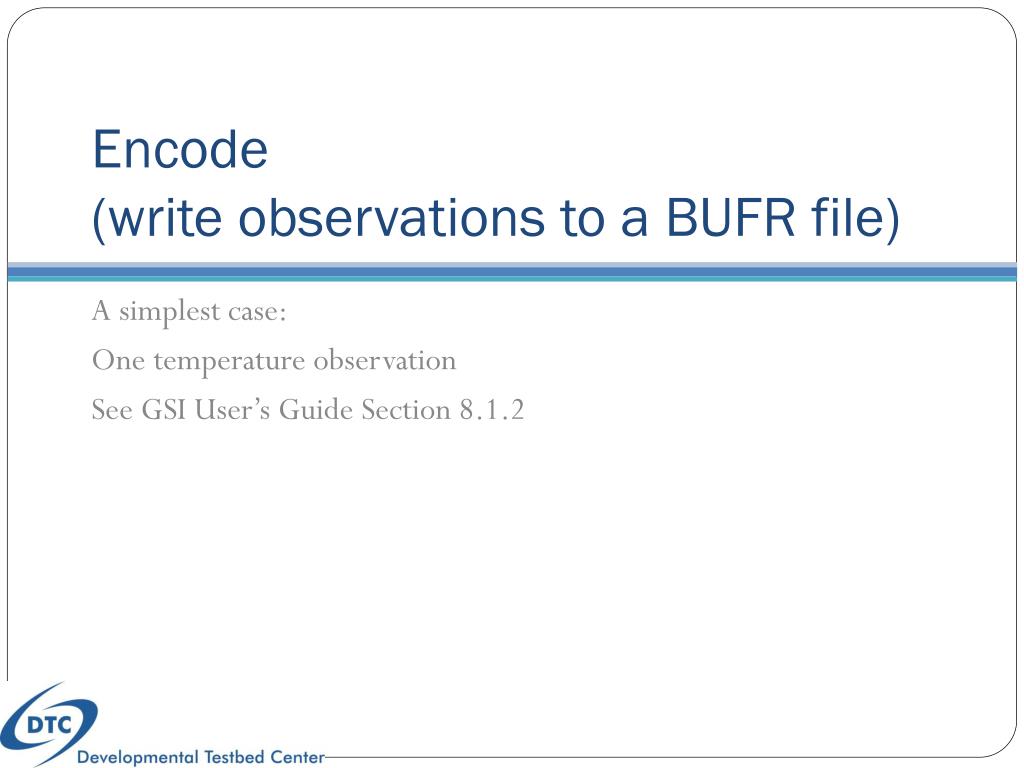 Encode
(write observations to a BUFR file)

A simplest case:

One temperature observation

See GSI User's Guide Section 8.1.2

DTC

Developmental Testbed Center